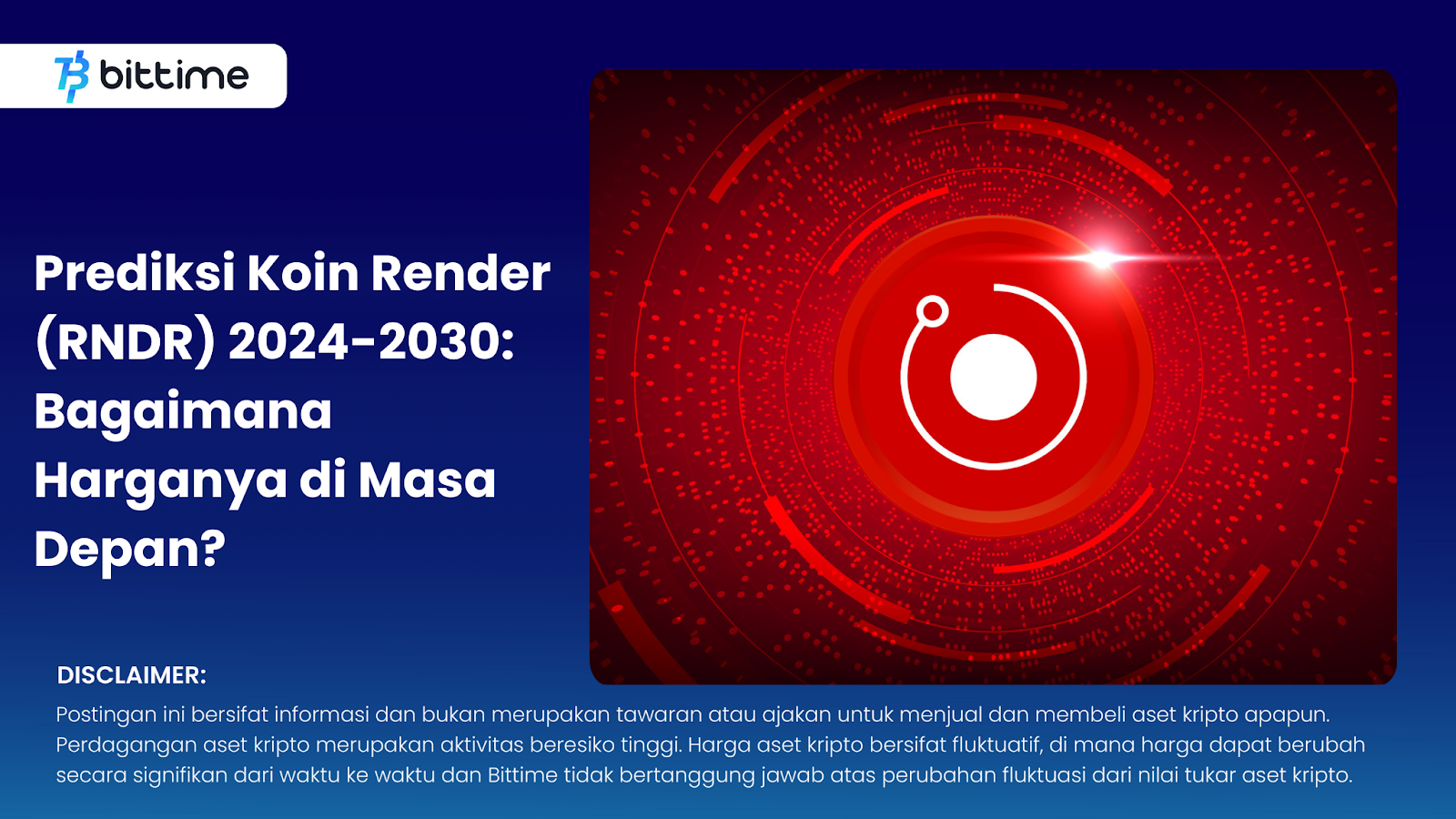 bittime

Prediksi Koin Render (RNDR) 2024-2030: Bagaimana Harganya di Masa Depan?

DISCLAIMER:

Postingan ini bersifat informasi dan bukan merupakan tawaran atau ajakan untuk menjual dan membeli aset kripto apapun. Perdagangan aset kripto merupakan aktivitas beresiko tinggi. Harga aset kripto bersifat fluktuatif, di mana harga dapat berubah secara signifikan dari waktu ke waktu dan Bittime tidak bertanggung jawab atas perubahan fluktuasi dari nilai tukar aset kripto.